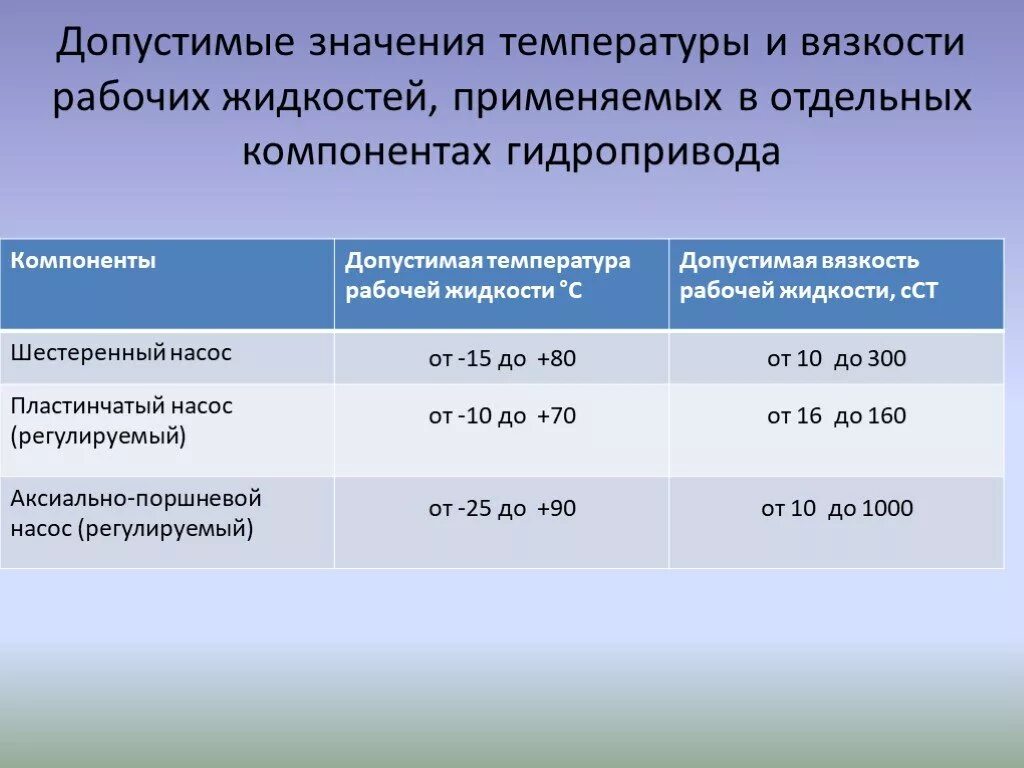 Допустимые значения температуры и вязкости рабочих жидкостей, применяемых в отдельных компонентах гидропривода

| Компоненты | Допустимая температура рабочей жидкости °С | Допустимая вязкость рабочей жидкости, сСТ |
|---|---|---|
| Шестеренный насос | от -15 до +80 | от 10 до 300 |
| Пластинчатый насос (регулируемый) | от -10 до +70 | от 16 до 160 |
| Аксиально-поршневой насос (регулируемый) | от -25 до +90 | от 10 до 1000 |